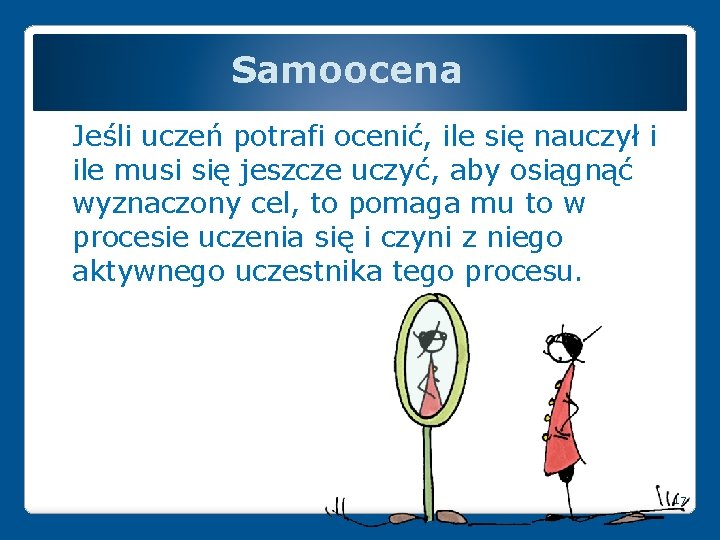 Samoocena

Jeśli uczeń potrafi ocenić, ile się nauczył i ile musi się jeszcze uczyć, aby osiągnąć wyznaczony cel, to pomaga mu to w procesie uczenia się i czyni z niego aktywnego uczestnika tego procesu.